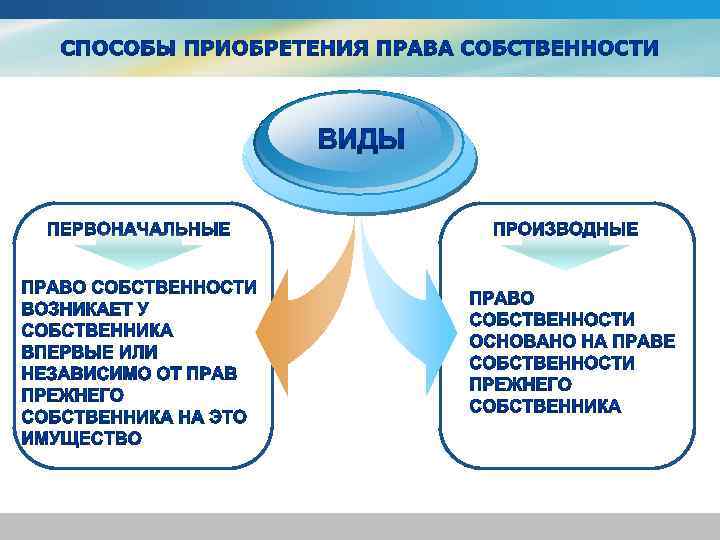 СПОСОБЫ ПРИОБРЕТЕНИЯ ПРАВА СОБСТВЕННОСТИ

ВИДЫ

ПЕРВОНАЧАЛЬНЫЕ

ПРАВО СОБСТВЕННОСТИ ВОЗНИКАЕТ У СОБСТВЕННИКА ВПЕРВЫЕ ИЛИ НЕЗАВИСИМО ОТ ПРАВ ПРЕЖНЕГО СОБСТВЕННИКА НА ЭТО ИМУЩЕСТВО

ПРОИЗВОДНЫЕ

ПРАВО СОБСТВЕННОСТИ ОСНОВАНО НА ПРАВЕ СОБСТВЕННОСТИ ПРЕЖНЕГО СОБСТВЕННИКА